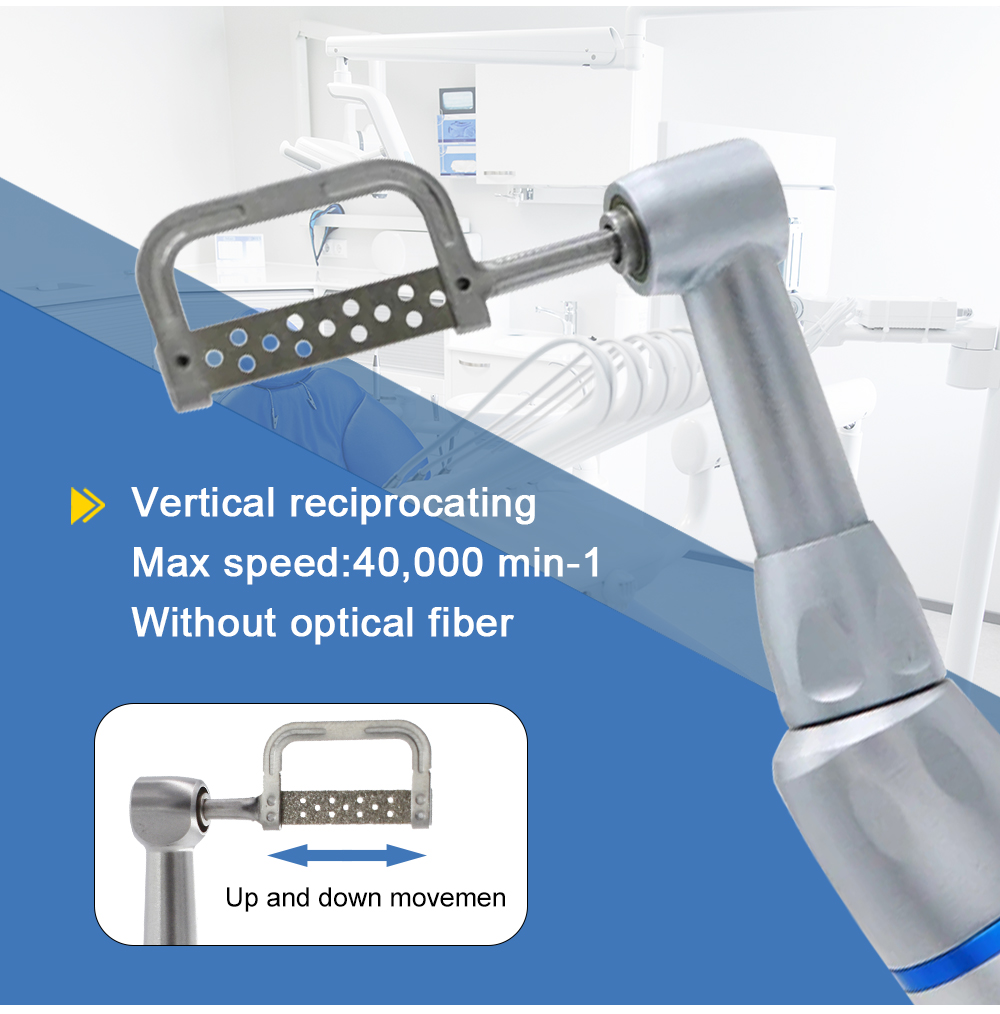 Vertical reciprocating
Max speed:40,000 min-1
Without optical fiber

Up and down movemen